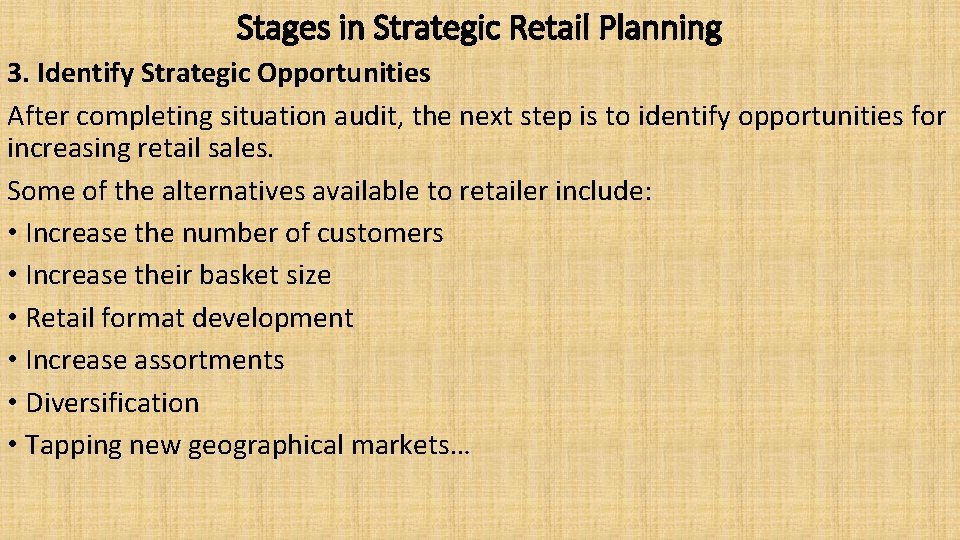 Stages in Strategic Retail Planning

3. Identify Strategic Opportunities

After completing situation audit, the next step is to identify opportunities for increasing retail sales.

Some of the alternatives available to retailer include:

• Increase the number of customers
• Increase their basket size
• Retail format development
• Increase assortments
• Diversification
• Tapping new geographical markets…